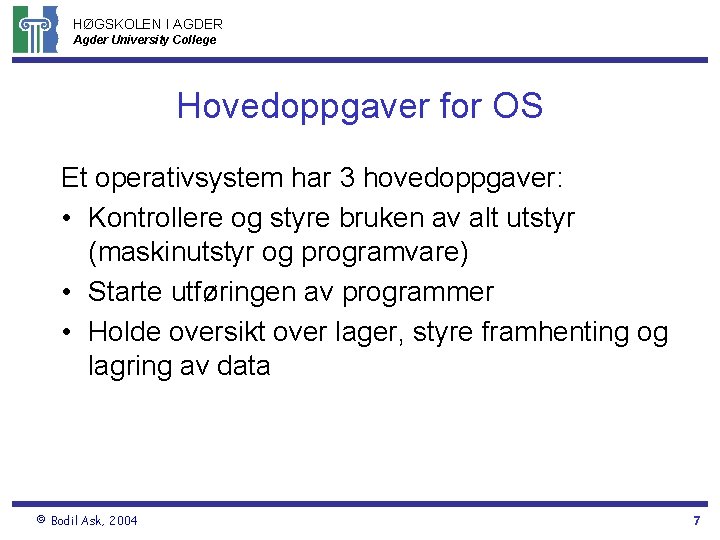 HØGSKOLEN I AGDER
Agder University College

Hovedoppgaver for OS

Et operativsystem har 3 hovedoppgaver:

• Kontrollere og styre bruken av alt utstyr (maskinutstyr og programvare)
• Starte utføringen av programmer
• Holde oversikt over lager, styre framhenting og lagring av data

© Bodil Ask, 2004

7